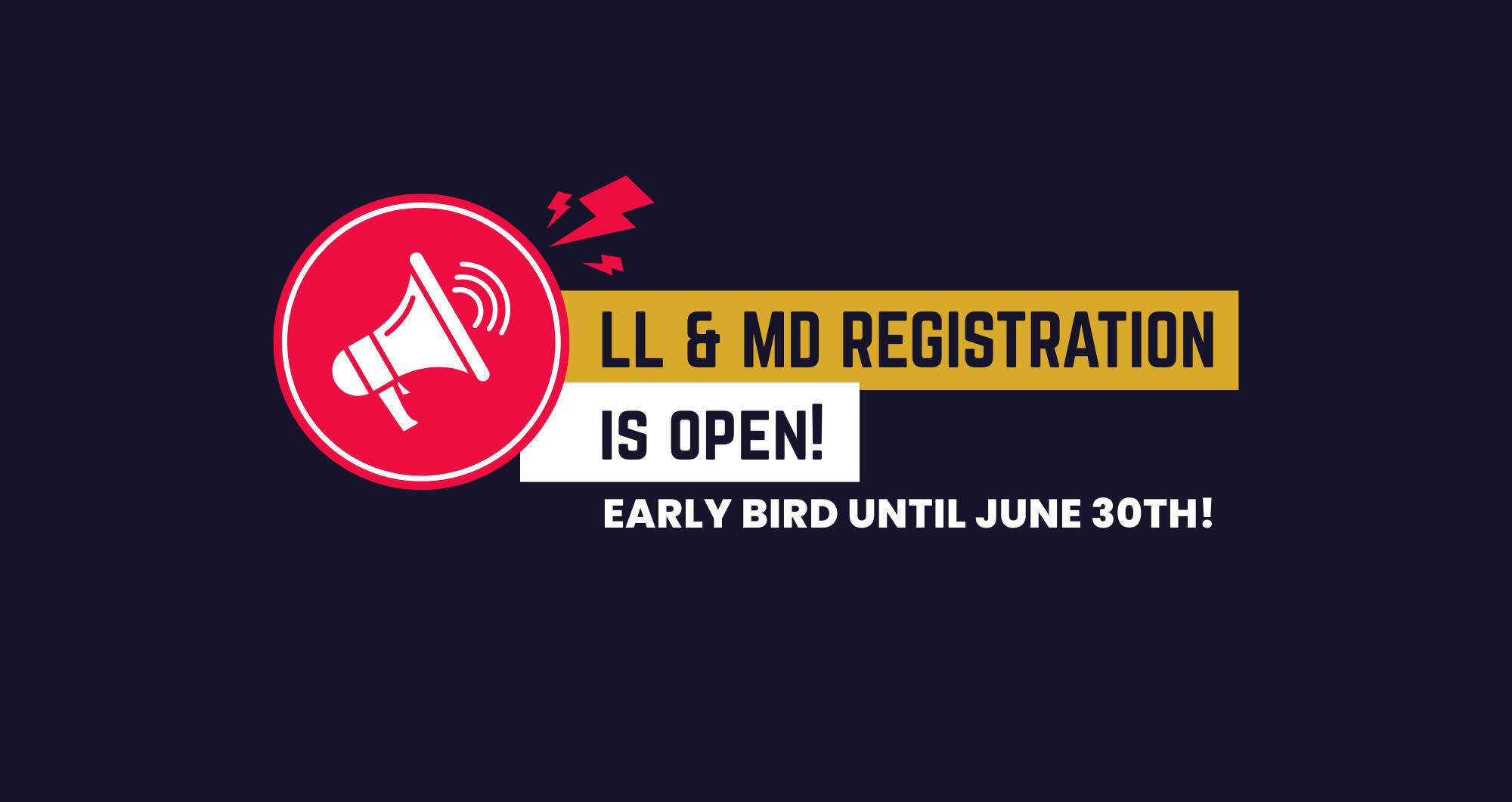 LL & MD REGISTRATION
IS OPEN!
EARLY BIRD UNTIL JUNE 30TH!